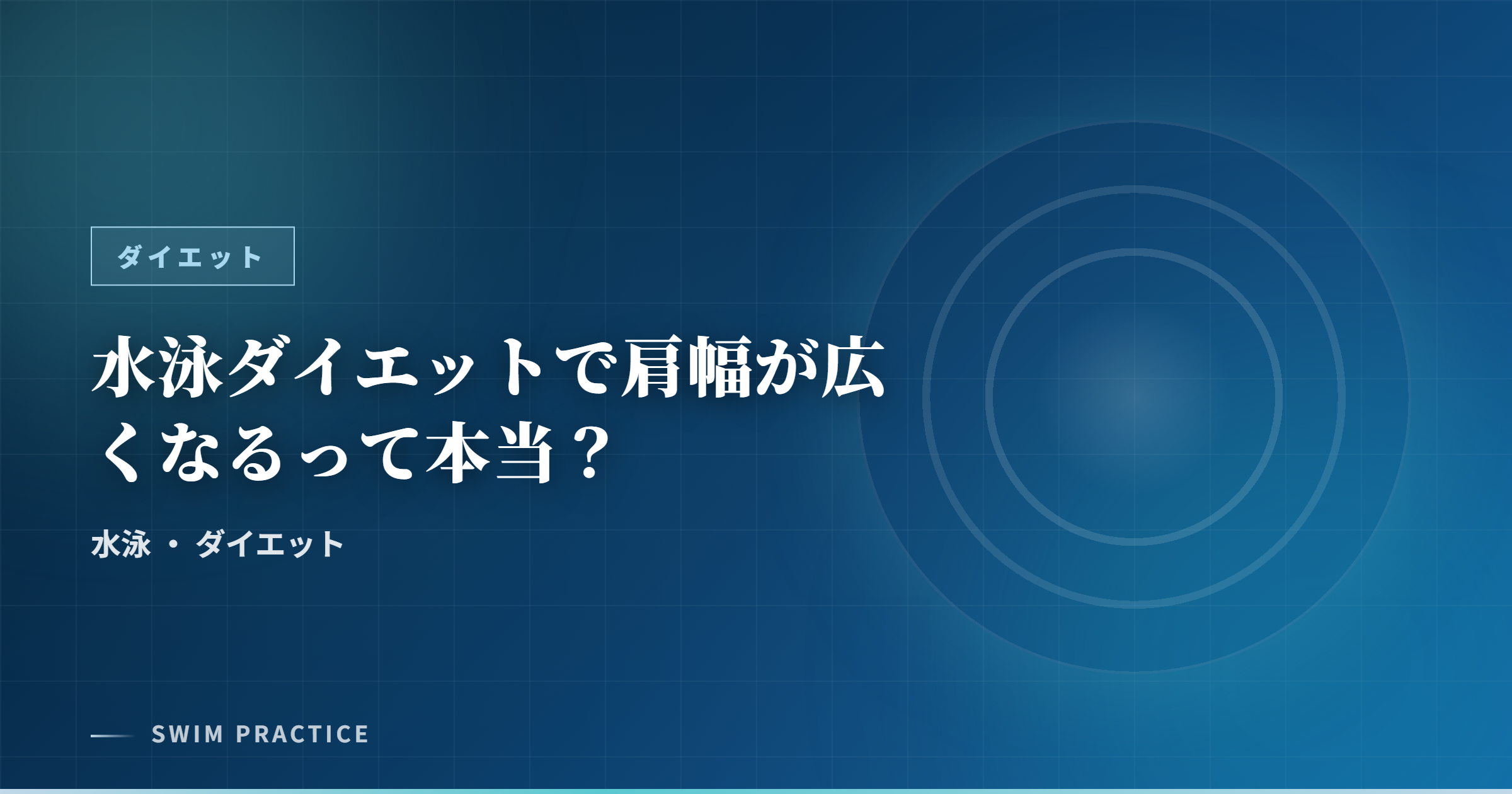 ダイエット

水泳ダイエットで肩幅が広くなるって本当？

水泳 ・ ダイエット

SWIM PRACTICE